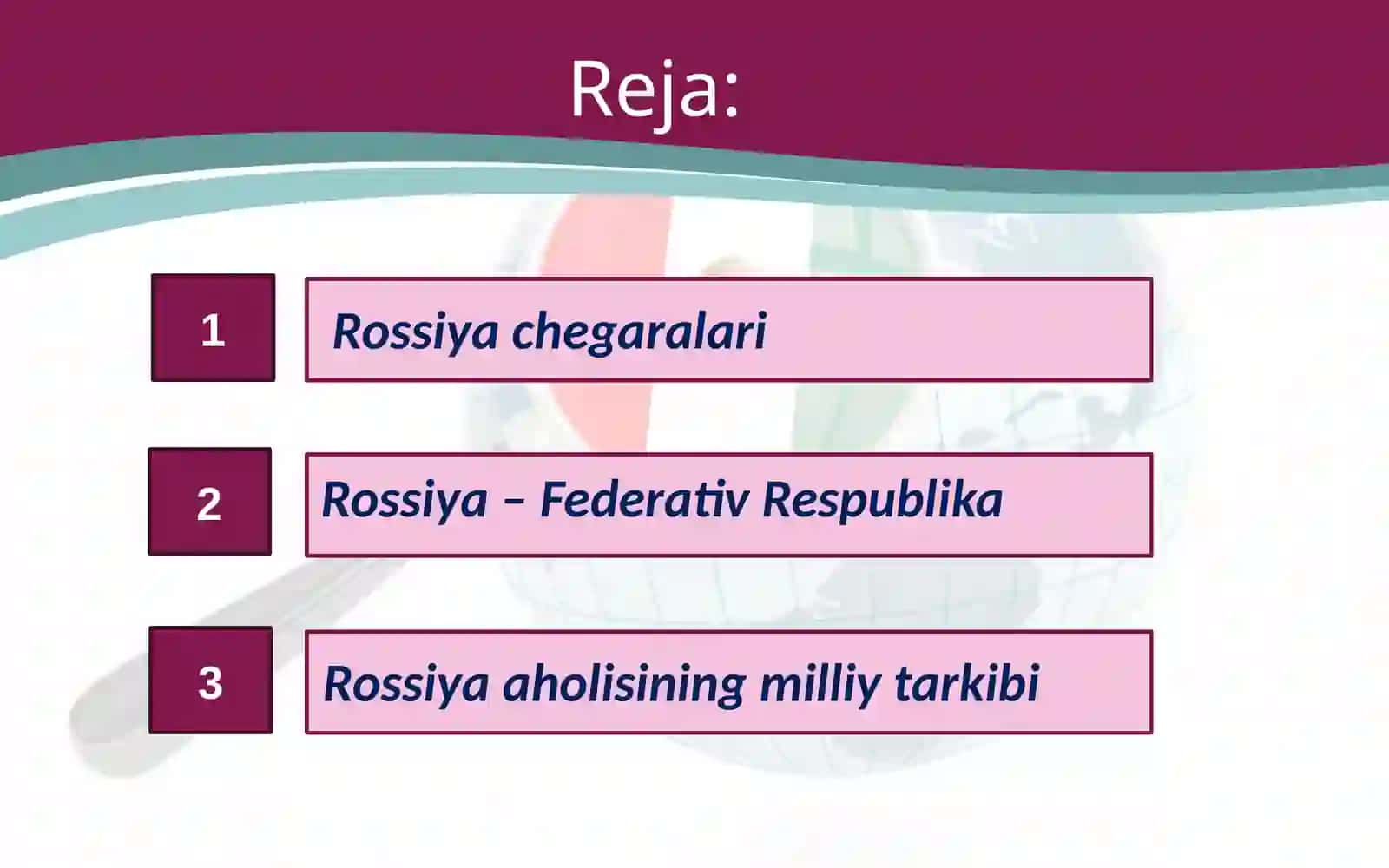 Reja:

1 Rossiya chegaralari

2 Rossiya – Federativ Respublika

3 Rossiya aholisining milliy tarkibi